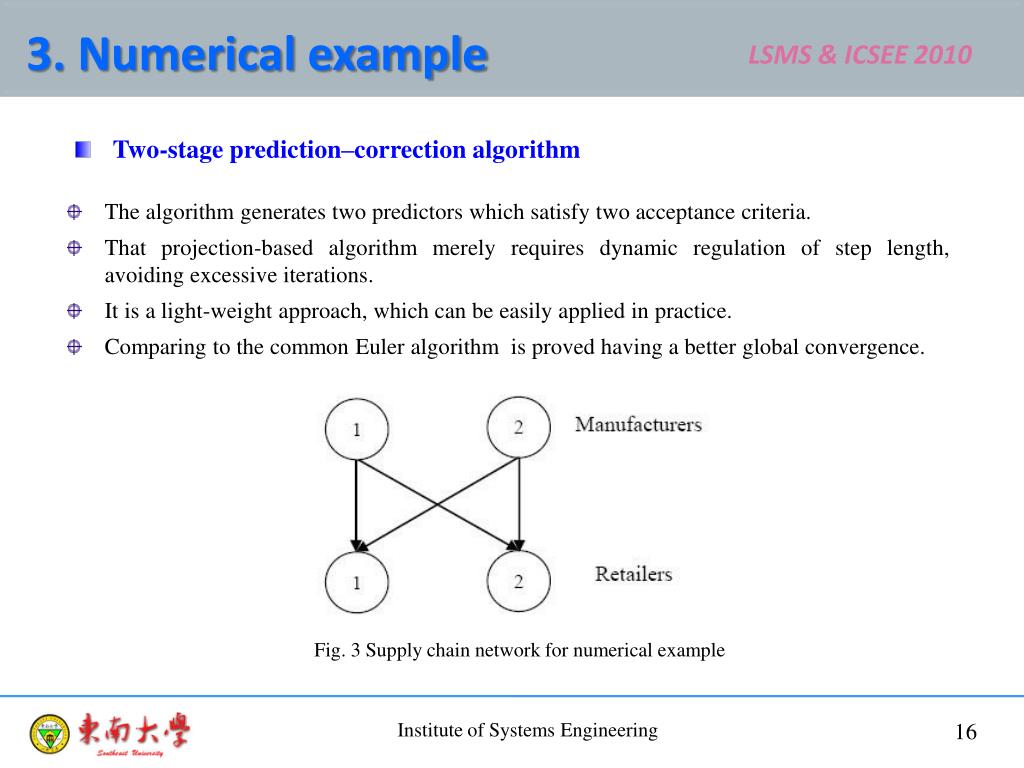 3. Numerical example

LSMS & ICSEE 2010

Two-stage prediction–correction algorithm

The algorithm generates two predictors which satisfy two acceptance criteria.

That projection-based algorithm merely requires dynamic regulation of step length, avoiding excessive iterations.

It is a light-weight approach, which can be easily applied in practice.

Comparing to the common Euler algorithm  is proved having a better global convergence.

1

2

Manufacturers

1

2

Retailers

Fig. 3 Supply chain network for numerical example

東南大學
Southeast University

Institute of Systems Engineering

16